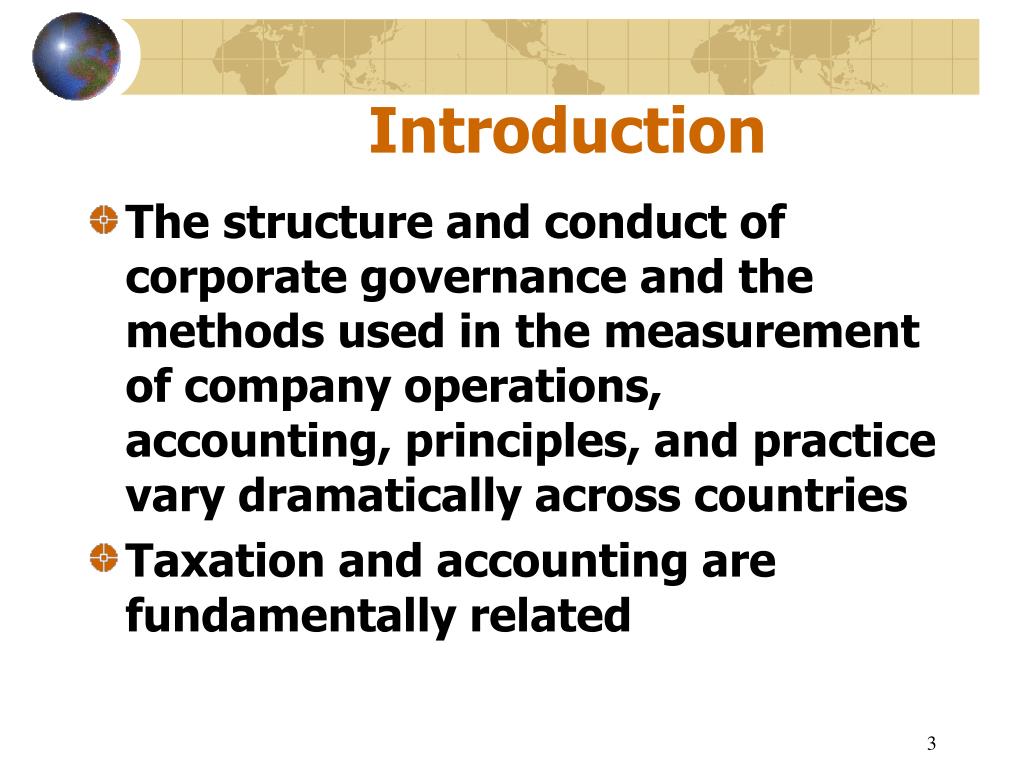 Introduction

The structure and conduct of corporate governance and the methods used in the measurement of company operations, accounting, principles, and practice vary dramatically across countries

Taxation and accounting are fundamentally related

3